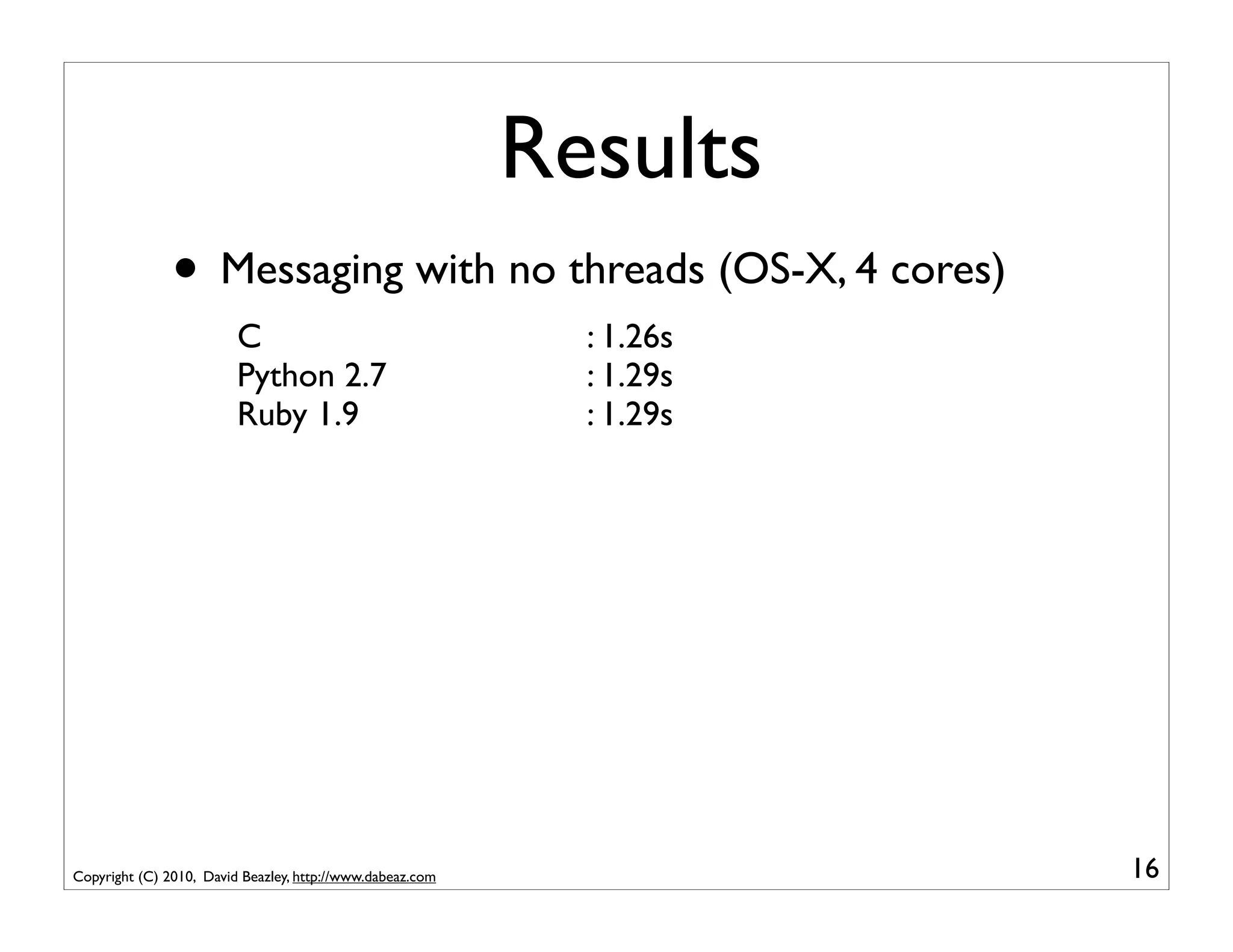 Results

• Messaging with no threads (OS-X, 4 cores)

C : 1.26s
Python 2.7 : 1.29s
Ruby 1.9 : 1.29s

Copyright (C) 2010, David Beazley, http://www.dabeaz.com

16